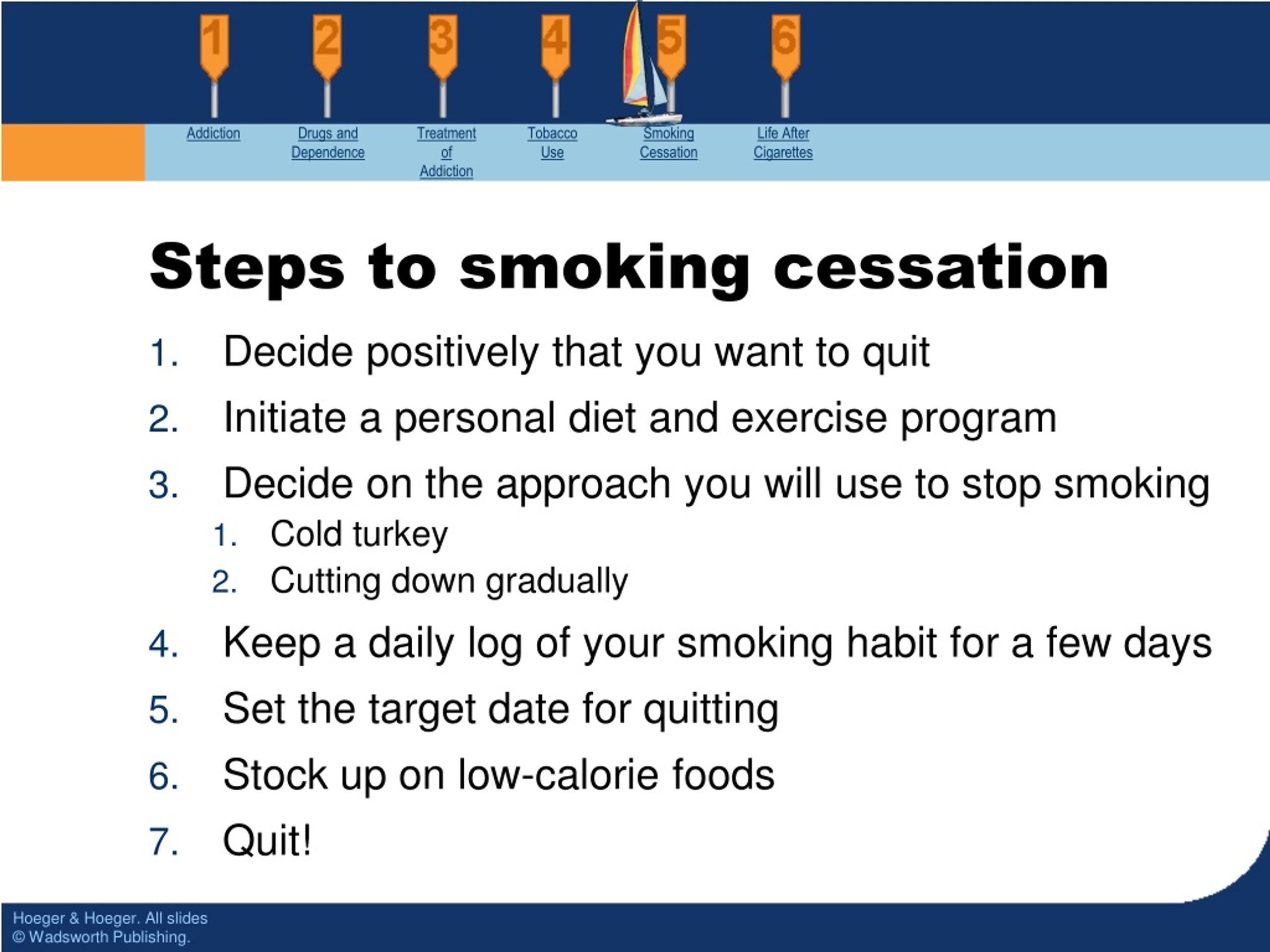 1 2 3 4 5 6

Addiction

Drugs and Dependence

Treatment of Addiction

Tobacco Use

Smoking Cessation

Life After Cigarettes

Steps to smoking cessation

1. Decide positively that you want to quit
2. Initiate a personal diet and exercise program
3. Decide on the approach you will use to stop smoking
   1. Cold turkey
   2. Cutting down gradually
4. Keep a daily log of your smoking habit for a few days
5. Set the target date for quitting
6. Stock up on low-calorie foods
7. Quit!

Hoeger & Hoeger. All slides © Wadsworth Publishing.